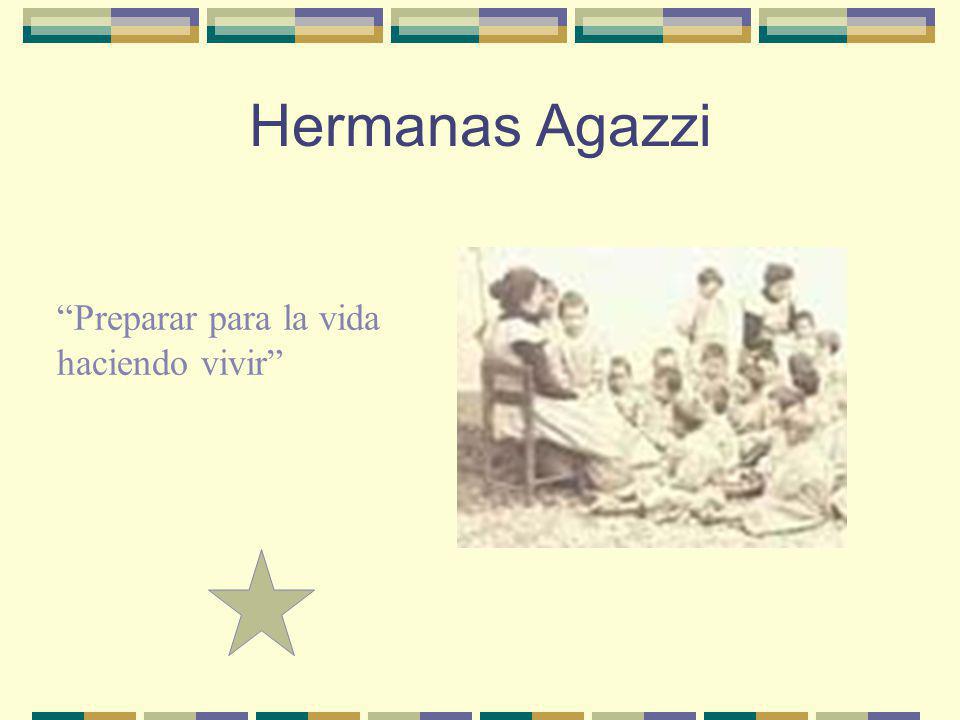 Hermanas Agazzi

“Preparar para la vida haciendo vivir”